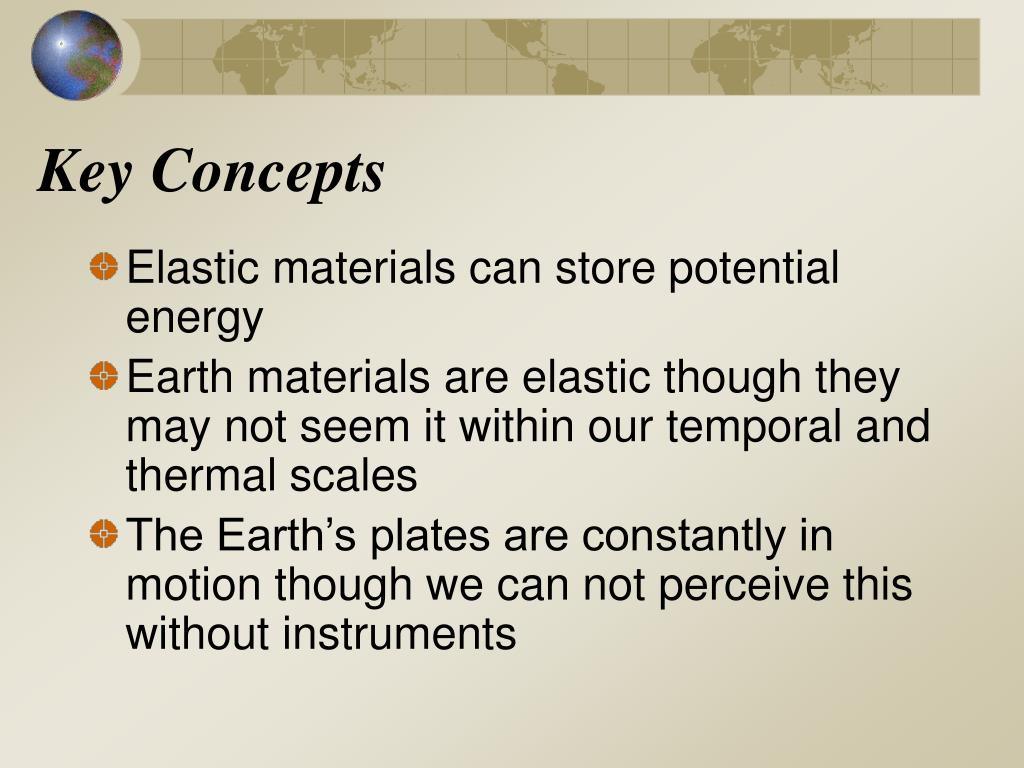 Key Concepts

Elastic materials can store potential energy

Earth materials are elastic though they may not seem it within our temporal and thermal scales

The Earth’s plates are constantly in motion though we can not perceive this without instruments